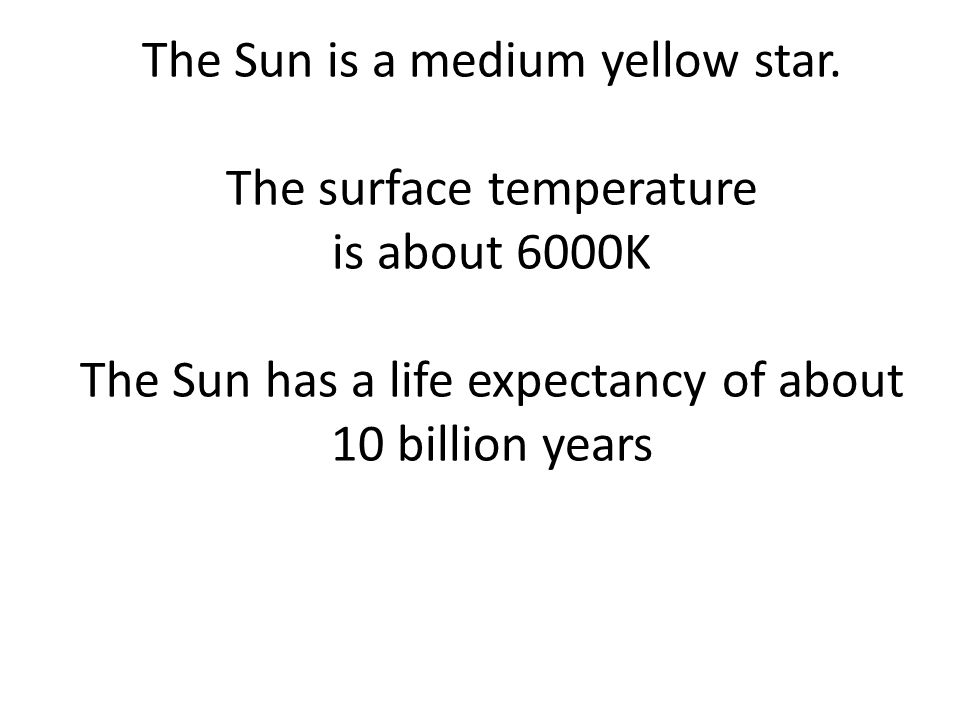 The Sun is a medium yellow star.

The surface temperature is about 6000K

The Sun has a life expectancy of about 10 billion years